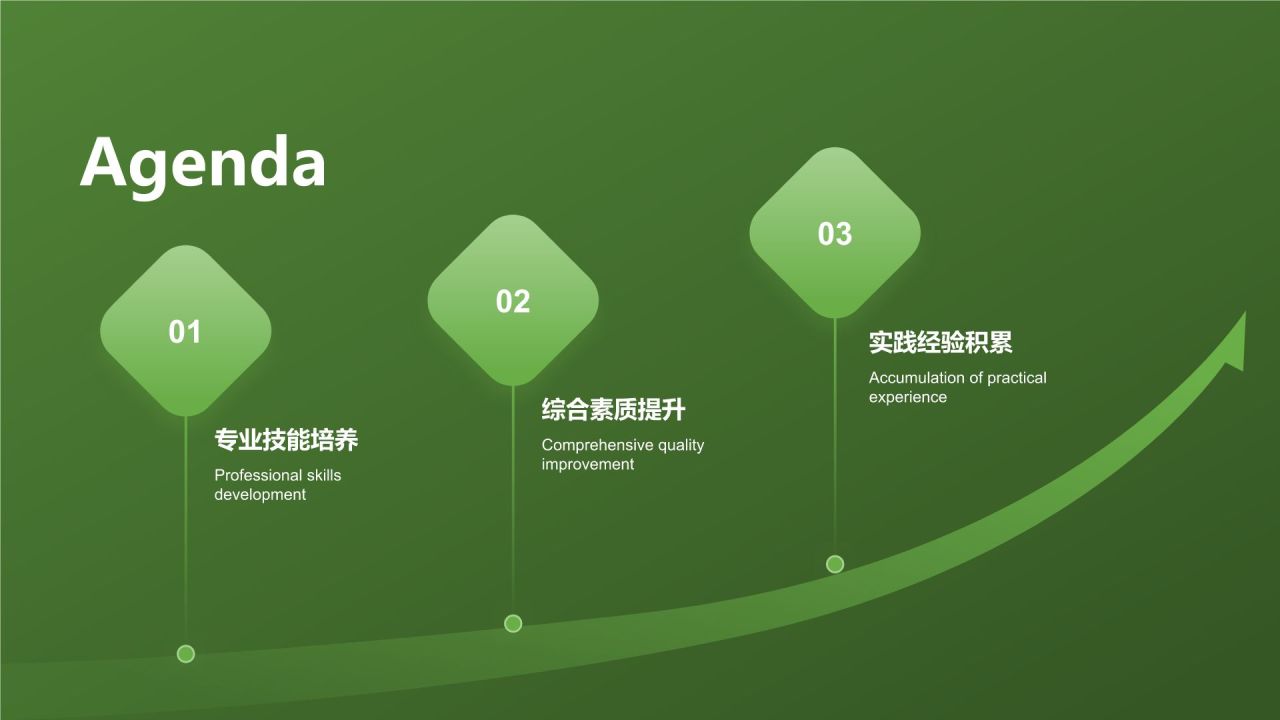 Agenda

01

专业技能培养

Professional skills development

02

综合素质提升

Comprehensive quality improvement

03

实践经验积累

Accumulation of practical experience